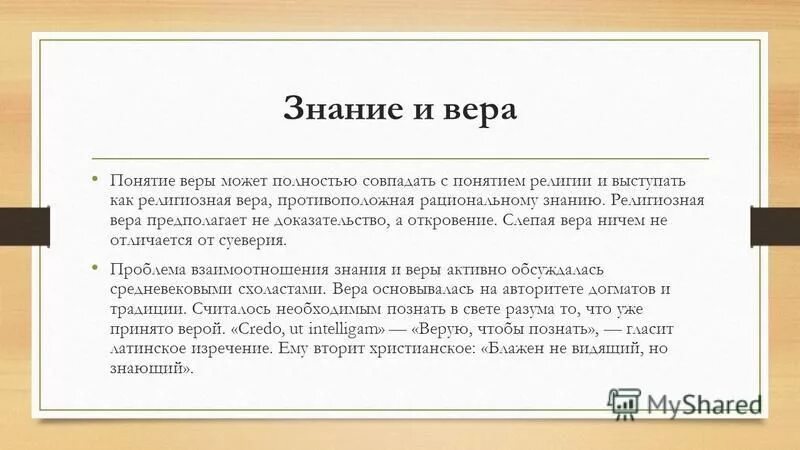 Знание и вера

• Понятие веры может полностью совпадать с понятием религии и выступать как религиозная вера, противоположная рациональному знанию. Религиозная вера предполагает не доказательство, а откровение. Слепая вера ничем не отличается от суеверия.

• Проблема взаимоотношения знания и веры активно обсуждалась средневековыми схоластами. Вера основывалась на авторитете догматов и традиции. Считалось необходимым познать в свете разума то, что уже принято верой. «Credo, ut intelligam» — «Верую, чтобы познать», — гласит латинское изречение. Ему вторит христианское: «Блажен не видящий, но знающий».

MyShared